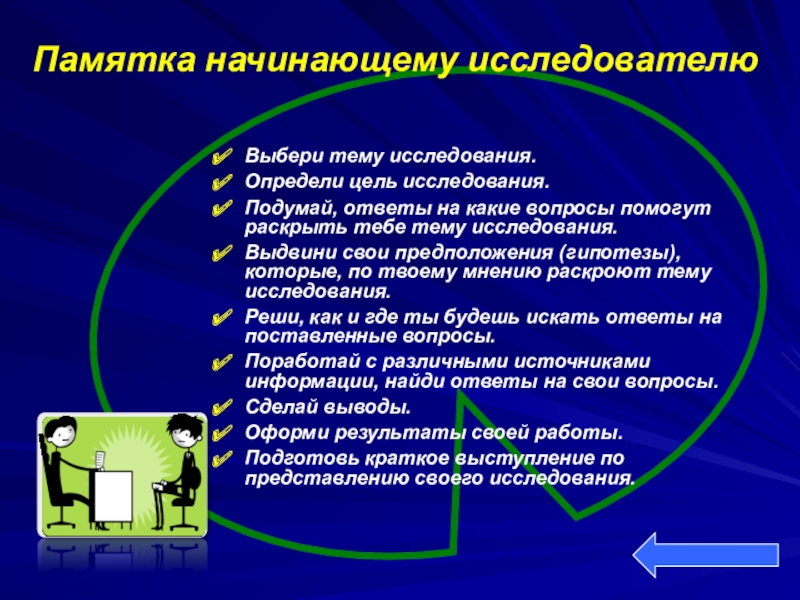 Памятка начинающему исследователю

Выбери тему исследования.
Определи цель исследования.
Подумай, ответы на какие вопросы помогут раскрыть тебе тему исследования.
Выдвини свои предположения (гипотезы), которые, по твоему мнению раскроют тему исследования.
Реши, как и где ты будешь искать ответы на поставленные вопросы.
Поработай с различными источниками информации, найди ответы на свои вопросы.
Сделай выводы.
Оформи результаты своей работы.
Подготовь краткое выступление по представлению своего исследования.